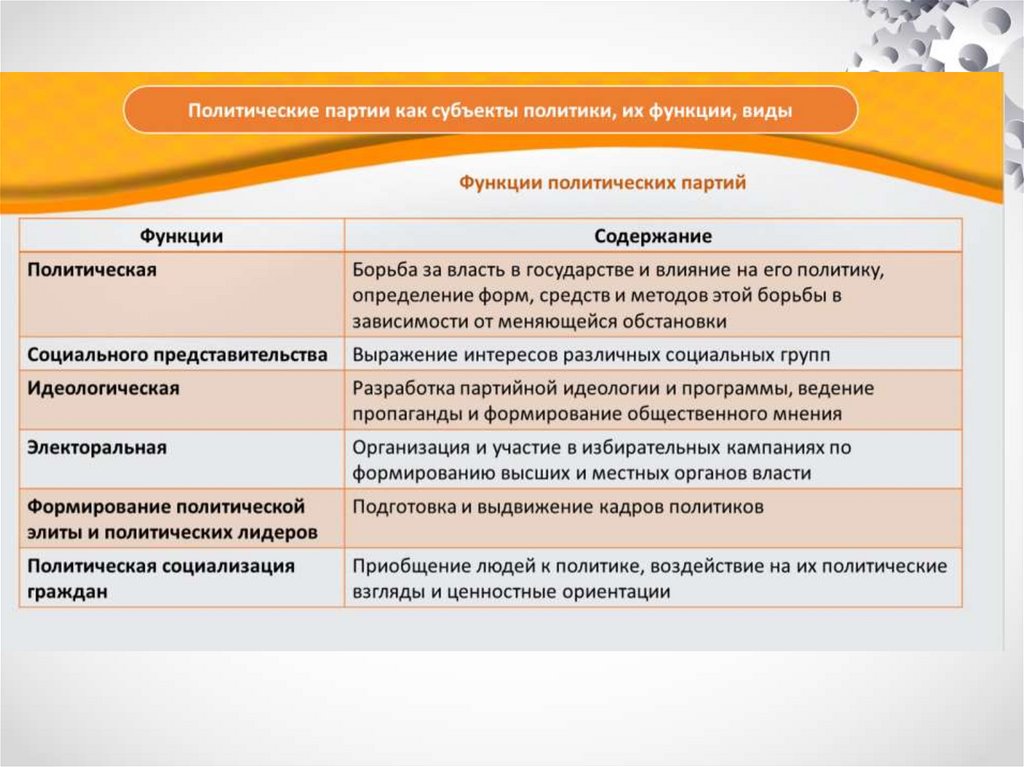 Политические партии как субъекты политики, их функции, виды

Функции политических партий

| Функции | Содержание |
|---|---|
| Политическая | Борьба за власть в государстве и влияние на его политику, определение форм, средств и методов этой борьбы в зависимости от меняющейся обстановки |
| Социального представительства | Выражение интересов различных социальных групп |
| Идеологическая | Разработка партийной идеологии и программы, ведение пропаганды и формирование общественного мнения |
| Электоральная | Организация и участие в избирательных кампаниях по формированию высших и местных органов власти |
| Формирование политической элиты и политических лидеров | Подготовка и выдвижение кадров политиков |
| Политическая социализация граждан | Приобщение людей к политике, воздействие на их политические взгляды и ценностные ориентации |